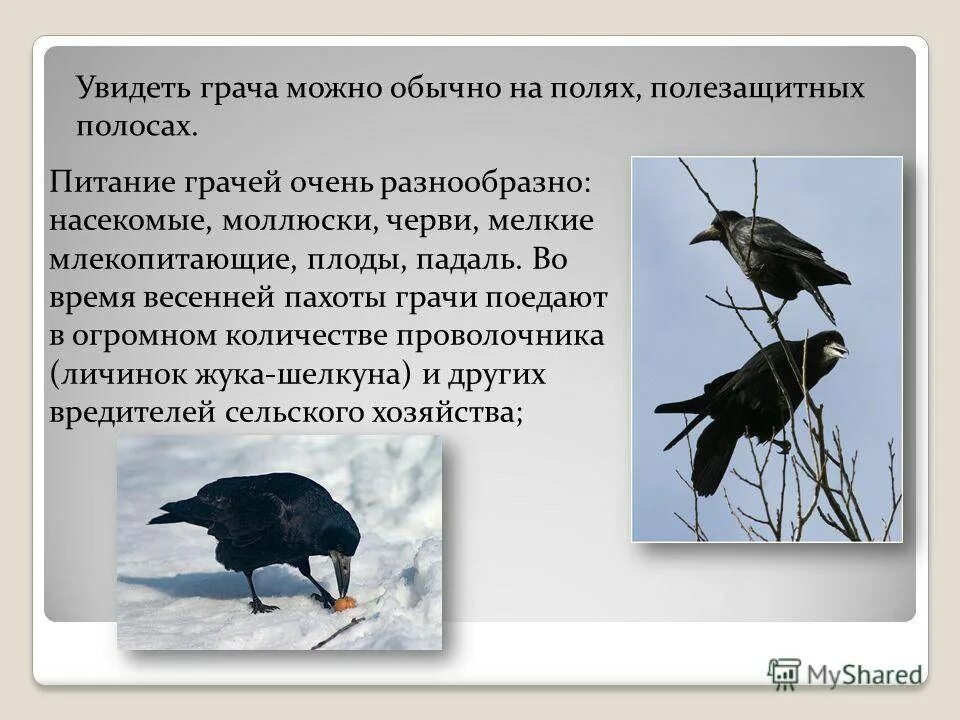 Увидеть грача можно обычно на полях, полезащитных полосах.

Питание грачей очень разнообразно: насекомые, моллюски, черви, мелкие млекопитающие, плоды, падаль. Во время весенней пахоты грачи поедают в огромном количестве проволочника (личинок жука-шелкуна) и других вредителей сельского хозяйства;

MyShared